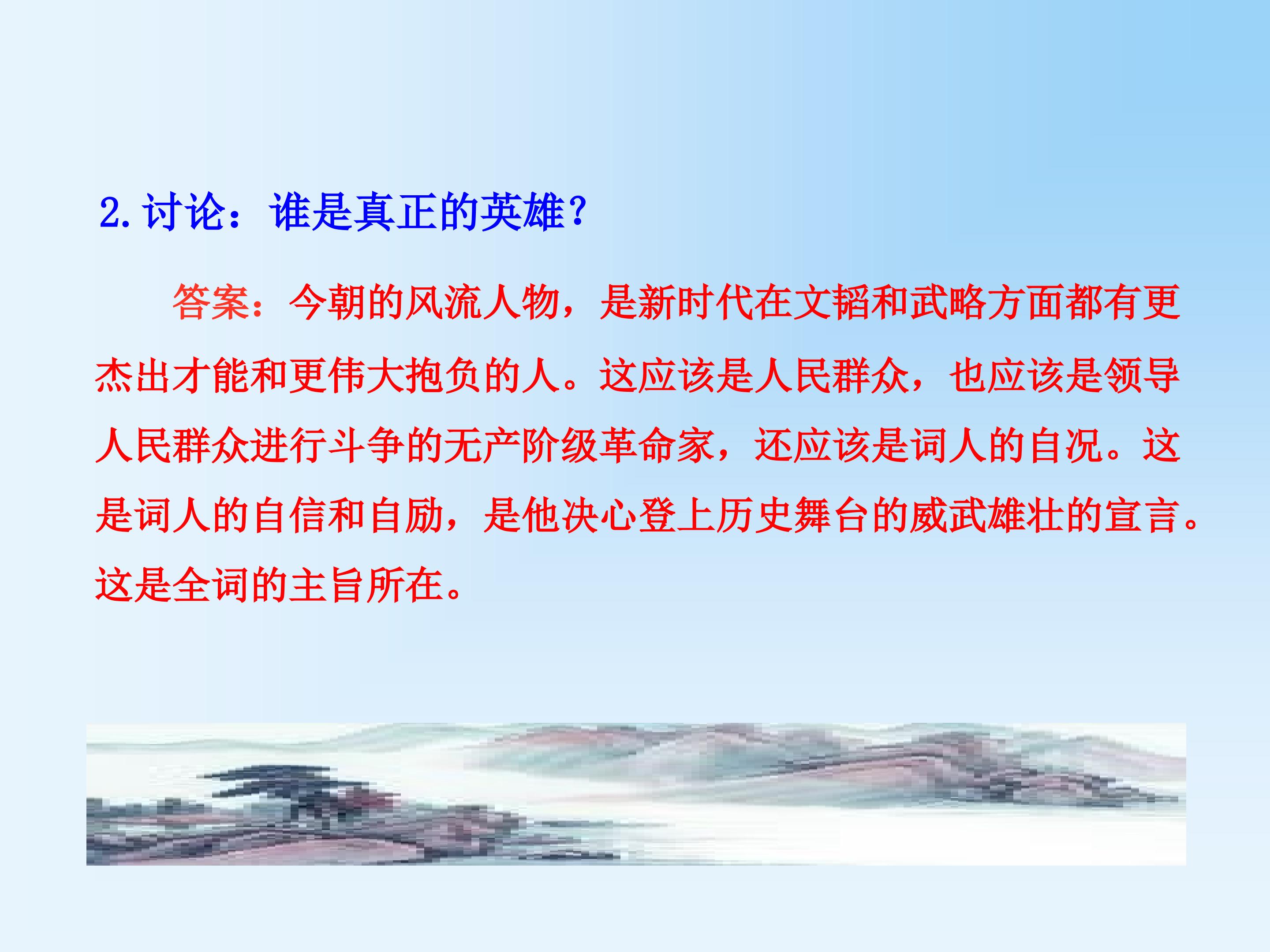 2. 讨论：谁是真正的英雄？

答案：今朝的风流人物，是新时代在文韬和武略方面都有更杰出才能和更伟大抱负的人。这应该是人民群众，也应该是领导人民群众进行斗争的无产阶级革命家，还应该是词人的自况。这是词人的自信和自励，是他决心登上历史舞台的威武雄壮的宣言。这是全词的主旨所在。